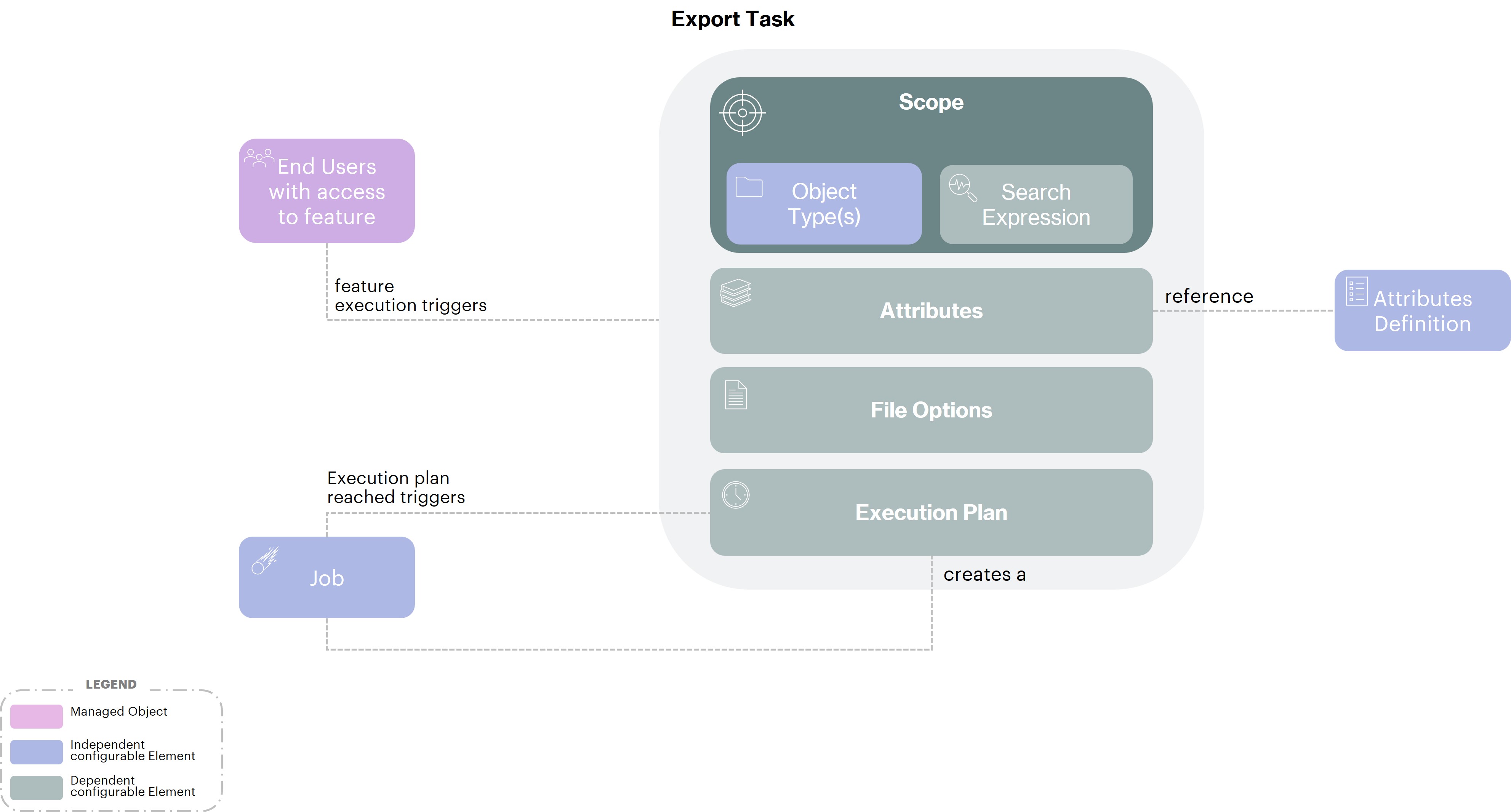 Export Task

End Users with access to feature

feature execution triggers

Scope

Object Type(s)

Search Expression

Attributes

reference

Attributes Definition

File Options

Execution plan reached triggers

Execution Plan

Job

creates a

LEGEND

Managed Object

Independent configurable Element

Dependent configurable Element